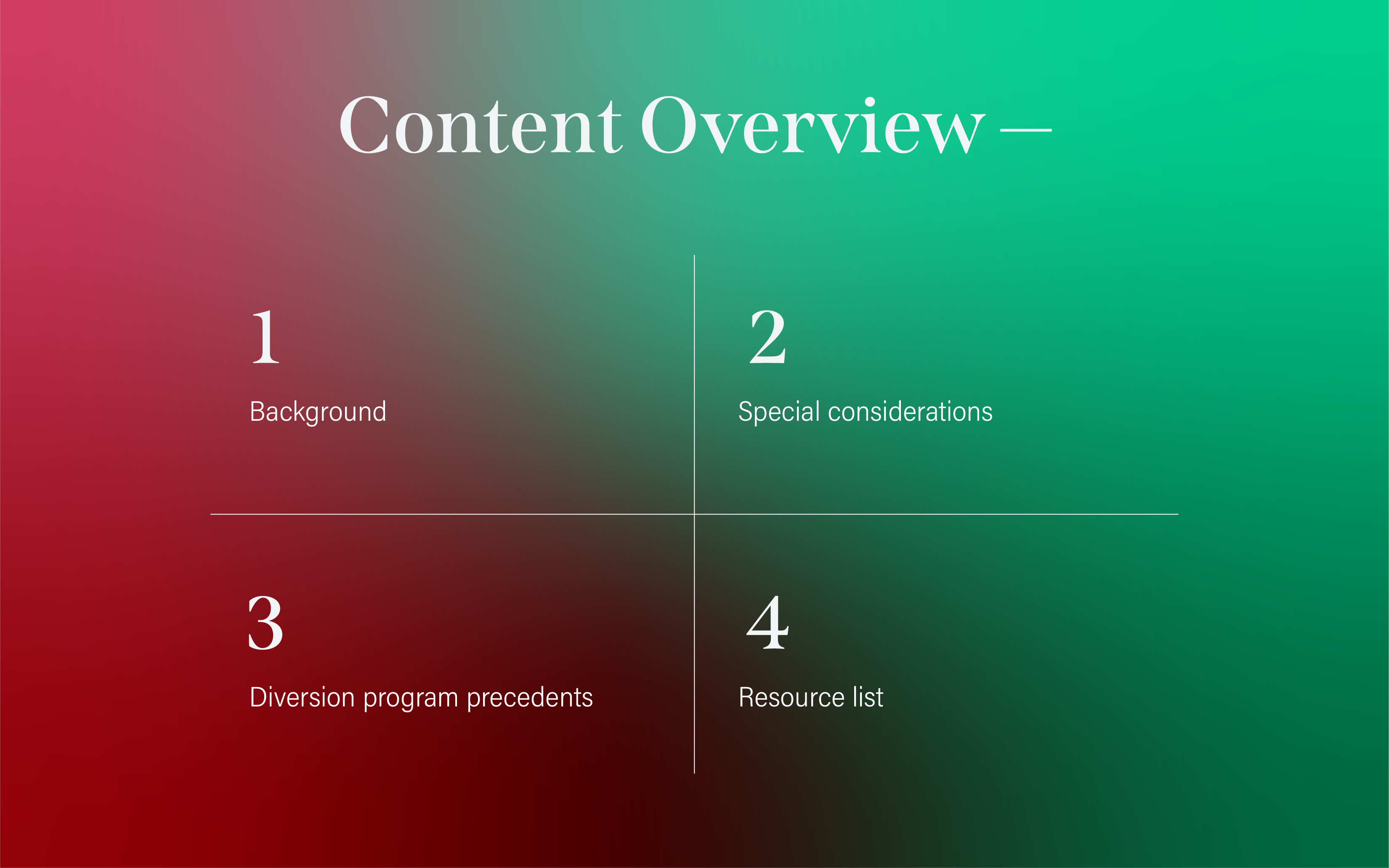 Content Overview —

1

Background

2

Special considerations

3

Diversion program precedents

4

Resource list